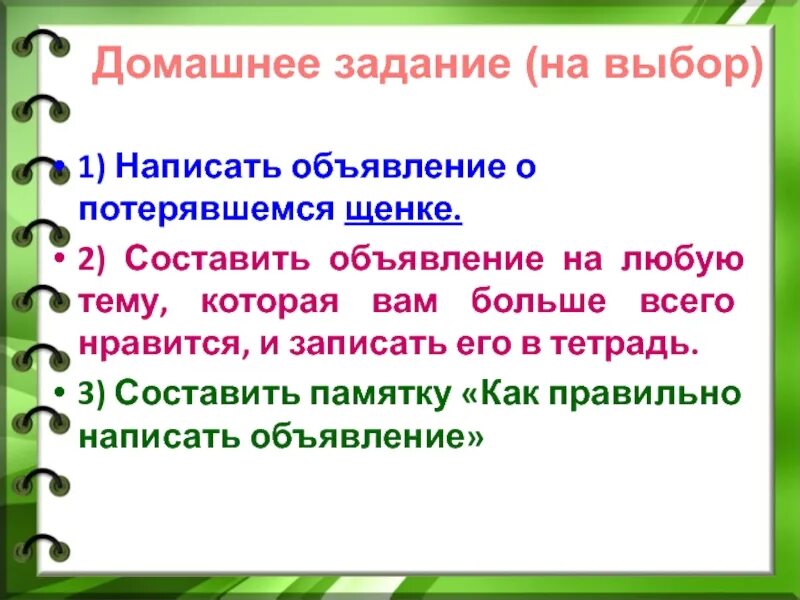 Домашнее задание (на выбор)

• 1) Написать объявление о потерявшемся щенке.

• 2) Составить объявление на любую тему, которая вам больше всего нравится, и записать его в тетрадь.

• 3) Составить памятку «Как правильно написать объявление»